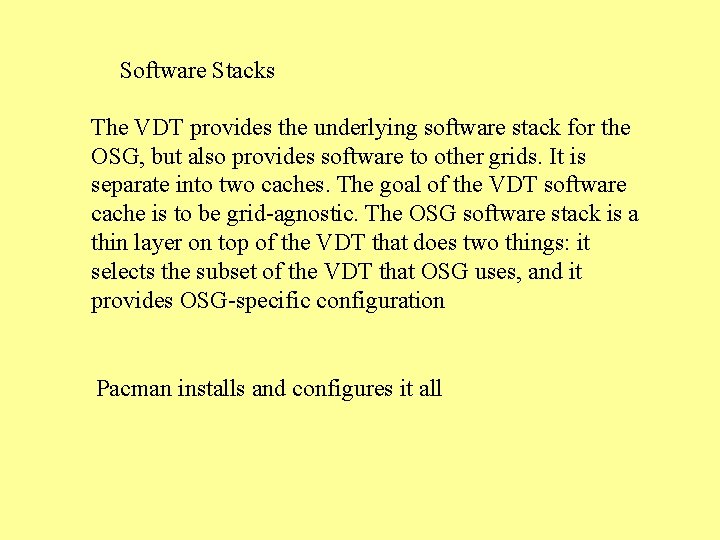 Software Stacks

The VDT provides the underlying software stack for the OSG, but also provides software to other grids. It is separate into two caches. The goal of the VDT software cache is to be grid-agnostic. The OSG software stack is a thin layer on top of the VDT that does two things: it selects the subset of the VDT that OSG uses, and it provides OSG-specific configuration

Pacman installs and configures it all